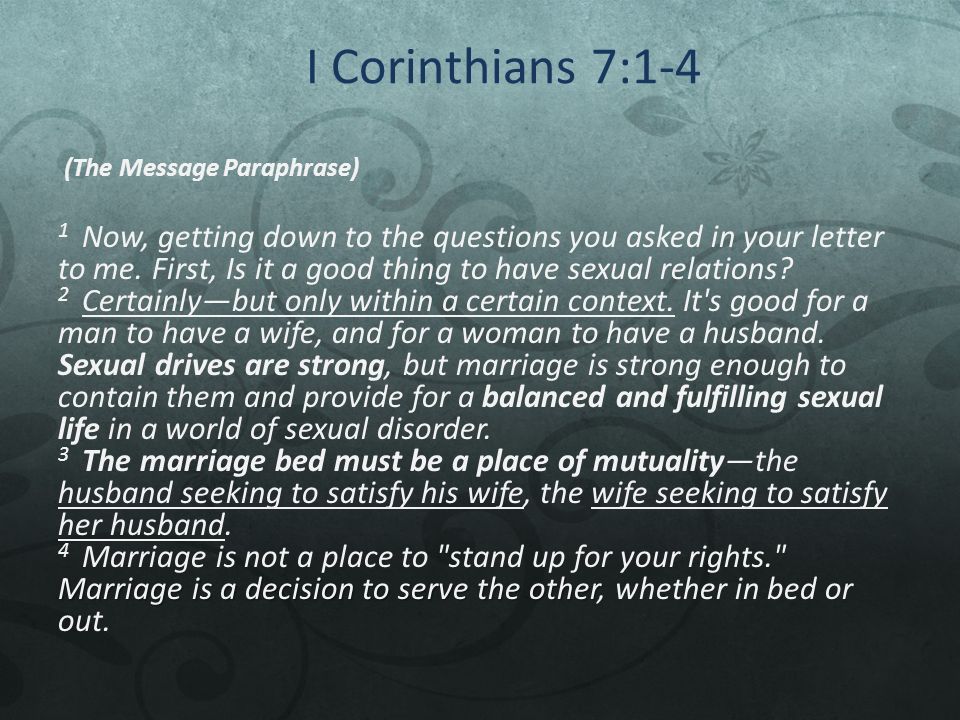 I Corinthians 7:1-4

(The Message Paraphrase)

$^1$ Now, getting down to the questions you asked in your letter to me. First, Is it a good thing to have sexual relations?
$^2$ Certainly—but only within a certain context. It's good for a man to have a wife, and for a woman to have a husband. Sexual drives are strong, but marriage is strong enough to contain them and provide for a balanced and fulfilling sexual life in a world of sexual disorder.
$^3$ The marriage bed must be a place of mutuality—the husband seeking to satisfy his wife, the wife seeking to satisfy her husband.
$^4$ Marriage is not a place to "stand up for your rights." Marriage is a decision to serve the other, whether in bed or out.